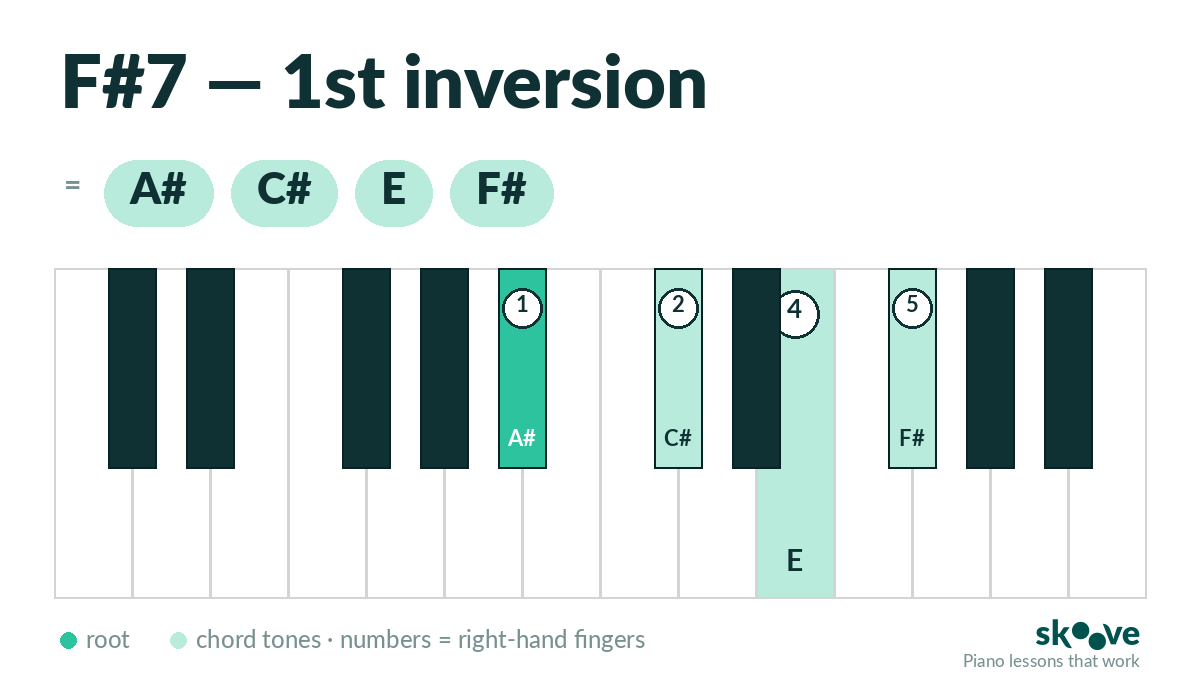 F#7 — 1st inversion

= A# C# E F#

1
2
4
5
A#
C#
F#
E

root chord tones · numbers = right-hand fingers

skoove
Piano lessons that work